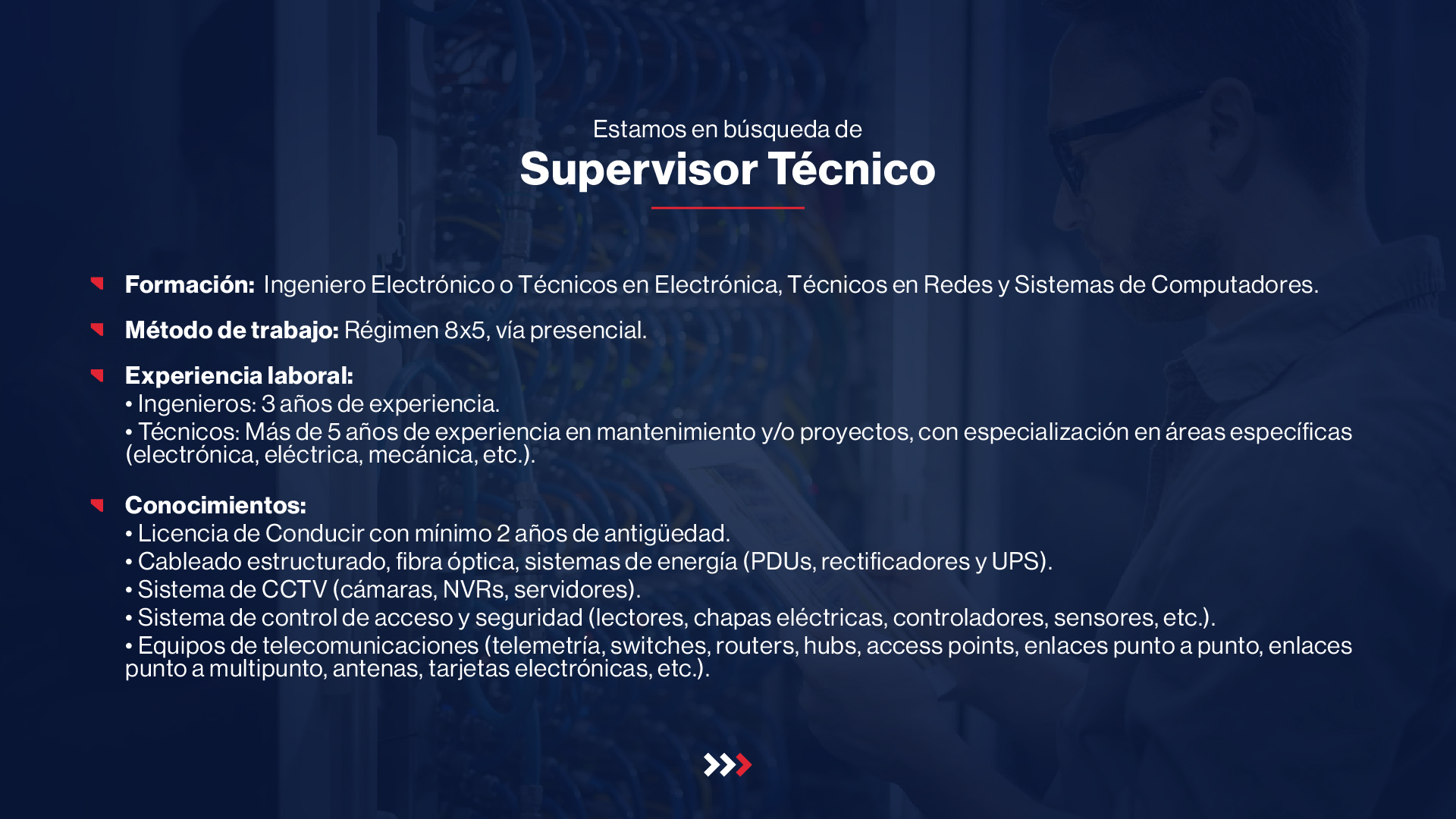 Estamos en búsqueda de

Supervisor Técnico

Formación: Ingeniero Electrónico o Técnicos en Electrónica, Técnicos en Redes y Sistemas de Computadores.

Método de trabajo: Régimen 8x5, vía presencial.

Experiencia laboral:
• Ingenieros: 3 años de experiencia.
• Técnicos: Más de 5 años de experiencia en mantenimiento y/o proyectos, con especialización en áreas específicas (electrónica, eléctrica, mecánica, etc.).

Conocimientos:
• Licencia de Conducir con mínimo 2 años de antigüedad.
• Cableado estructurado, fibra óptica, sistemas de energía (PDUs, rectificadores y UPS).
• Sistema de CCTV (cámaras, NVRs, servidores).
• Sistema de control de acceso y seguridad (lectores, chapas eléctricas, controladores, sensores, etc.).
• Equipos de telecomunicaciones (telemetría, switches, routers, hubs, access points, enlaces punto a punto, enlaces punto a multipunto, antenas, tarjetas electrónicas, etc.).